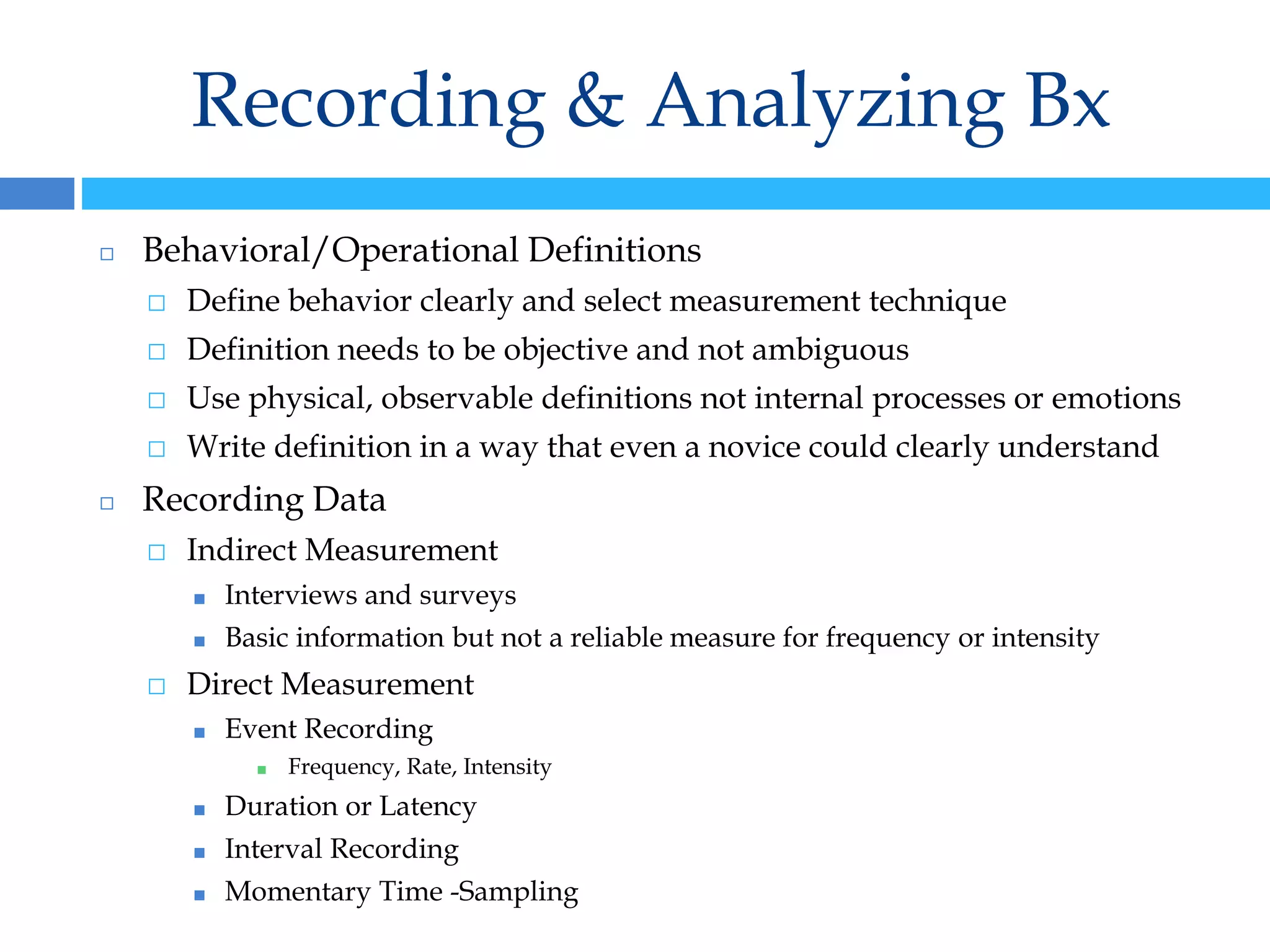 Recording & Analyzing Bx

Behavioral/Operational Definitions

Define behavior clearly and select measurement technique

Definition needs to be objective and not ambiguous

Use physical, observable definitions not internal processes or emotions

Write definition in a way that even a novice could clearly understand

Recording Data

Indirect Measurement

Interviews and surveys

Basic information but not a reliable measure for frequency or intensity

Direct Measurement

Event Recording

Frequency, Rate, Intensity

Duration or Latency

Interval Recording

Momentary Time -Sampling